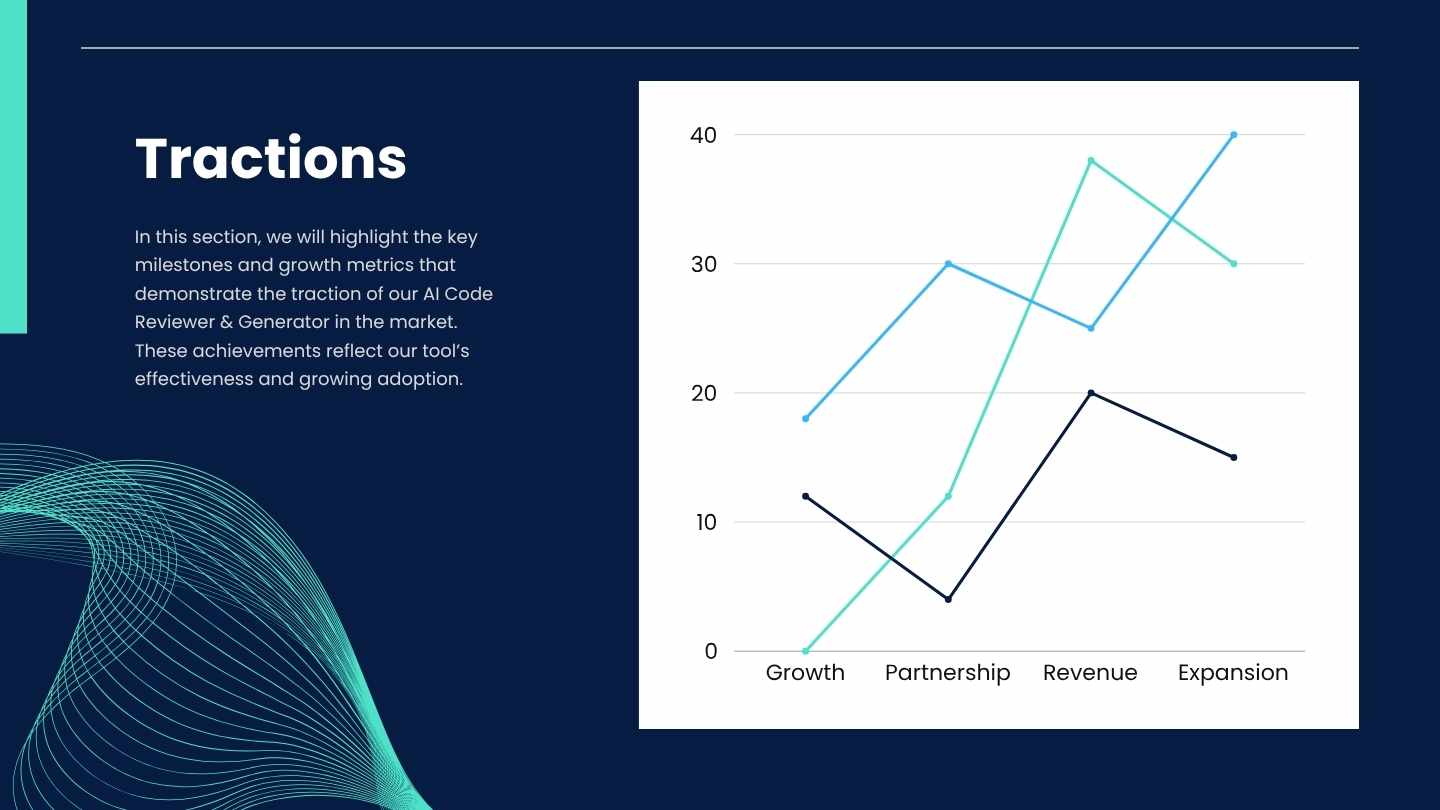 Tractions

In this section, we will highlight the key milestones and growth metrics that demonstrate the traction of our AI Code Reviewer & Generator in the market. These achievements reflect our tool's effectiveness and growing adoption.

40
30
20
10
0
Growth
Partnership
Revenue
Expansion